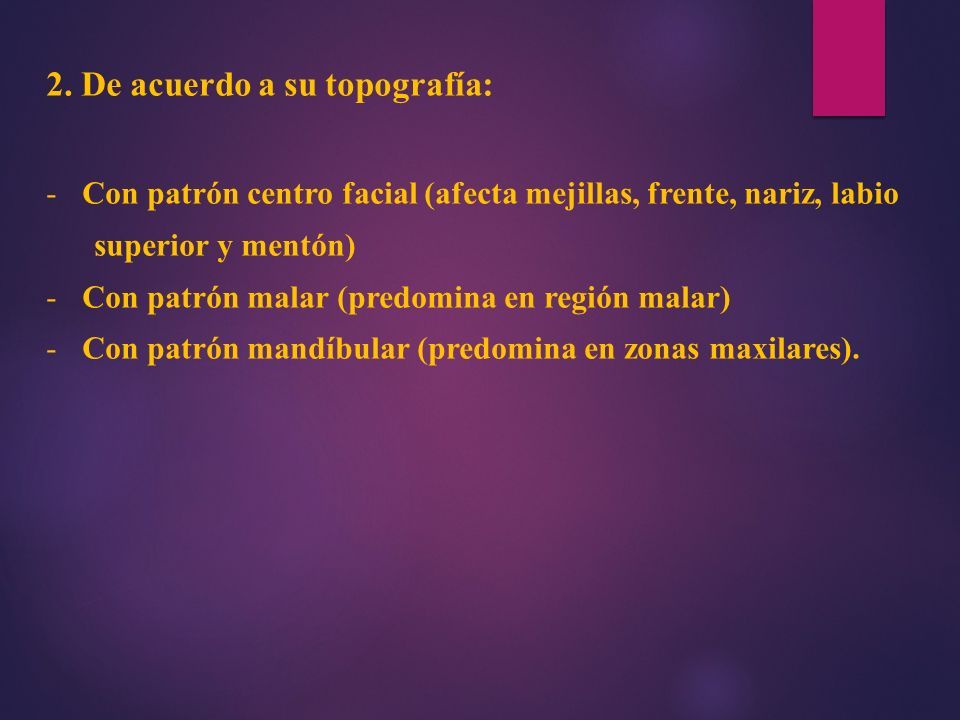 2. De acuerdo a su topografía:

- Con patrón centro facial (afecta mejillas, frente, nariz, labio superior y mentón)
- Con patrón malar (predomina en región malar)
- Con patrón mandíbular (predomina en zonas maxilares).